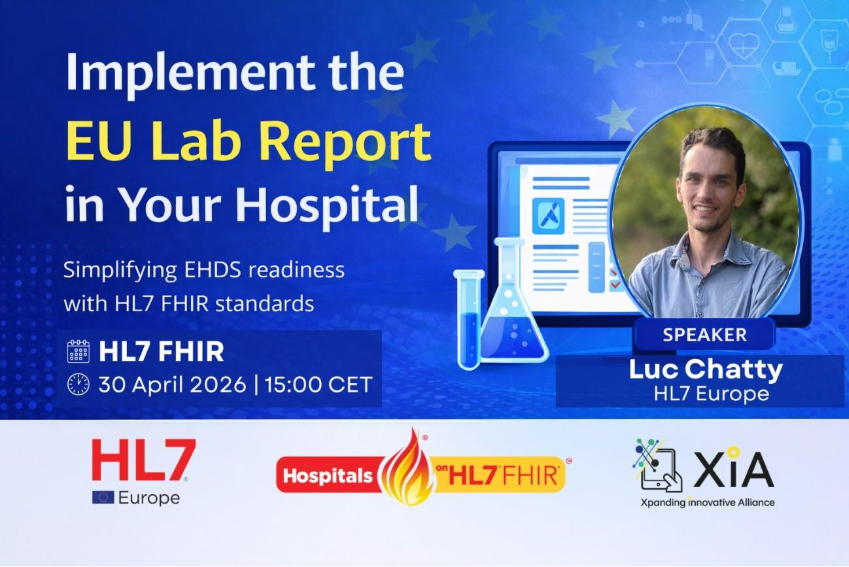 Implement the EU Lab Report in Your Hospital

Simplifying EHDS readiness with HL7 FHIR standards

HL7 FHIR
30 April 2026 | 15:00 CET

SPEAKER
Luc Chatty
HL7 Europe

HL7
Europe

Hospitals on HL7 FHIR

XiA
Xpanding innovative Alliance